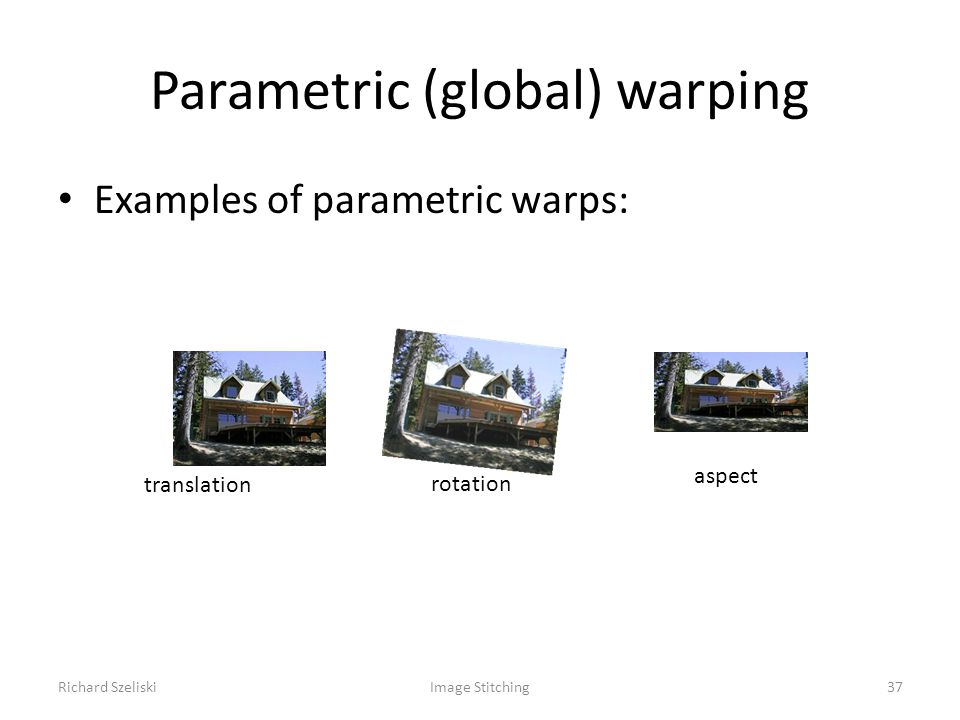 Parametric (global) warping

• Examples of parametric warps:

translation

rotation

aspect

Richard Szeliski

Image Stitching

37